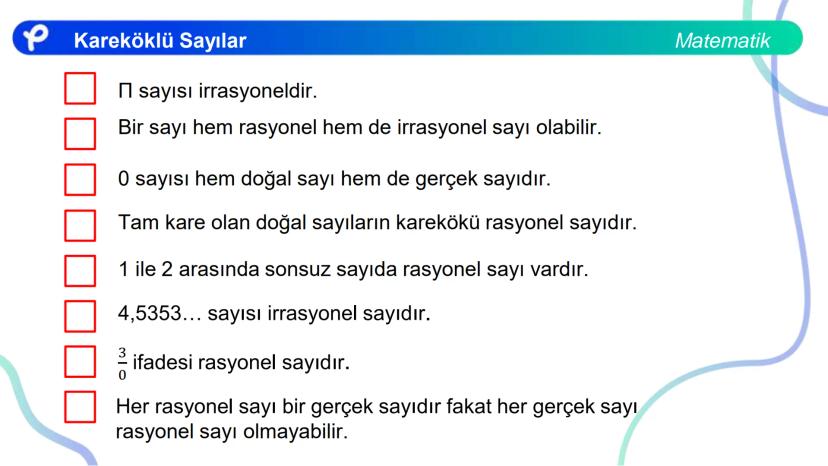 Kareköklü Sayılar

Matematik

Π sayısı irrasyoneldir.

Bir sayı hem rasyonel hem de irrasyonel sayı olabilir.

0 sayısı hem doğal sayı hem de gerçek sayıdır.

Tam kare olan doğal sayıların karekökü rasyonel sayıdır.

1 ile 2 arasında sonsuz sayıda rasyonel sayı vardır.

4,5353… sayısı irrasyonel sayıdır.

$\frac{3}{0}$ ifadesi rasyonel sayıdır.

Her rasyonel sayı bir gerçek sayıdır fakat her gerçek sayı rasyonel sayı olmayabilir.